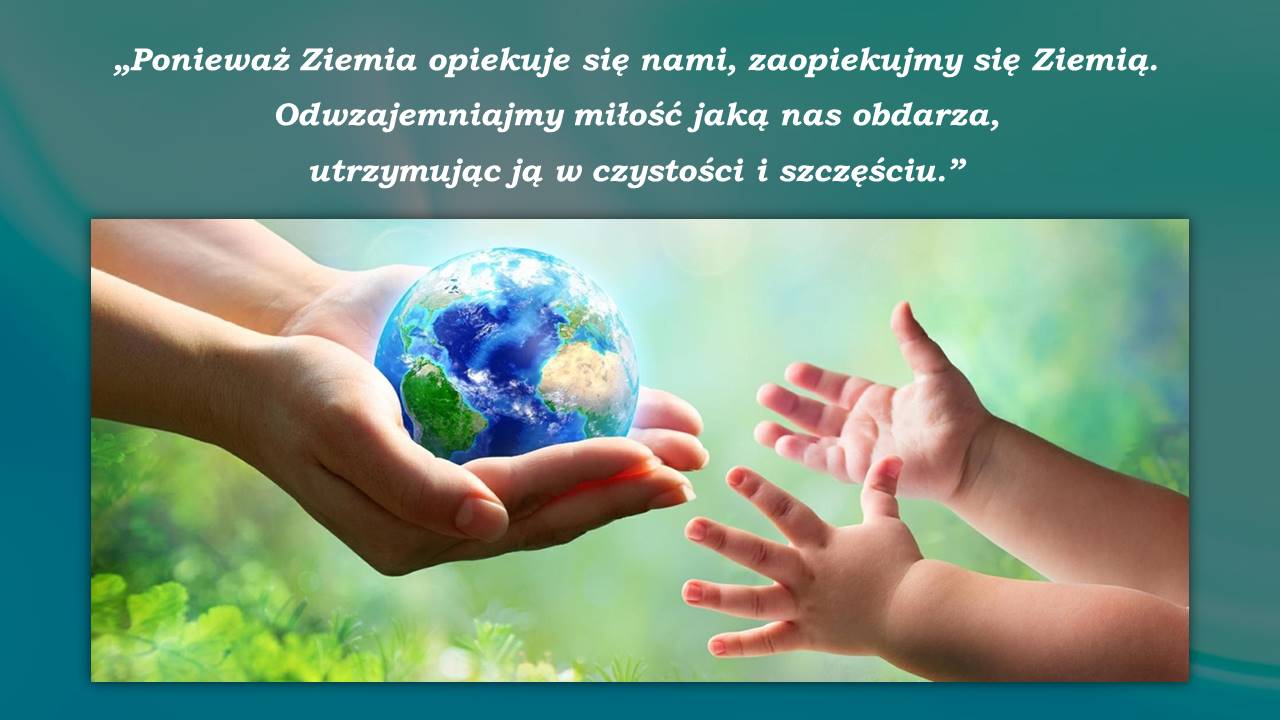 „Ponieważ Ziemia opiekuje się nami, zaopiekujmy się Ziemią. Odwzajemniajmy miłość jaką nas obdarza, utrzymując ją w czystości i szczęściu.”